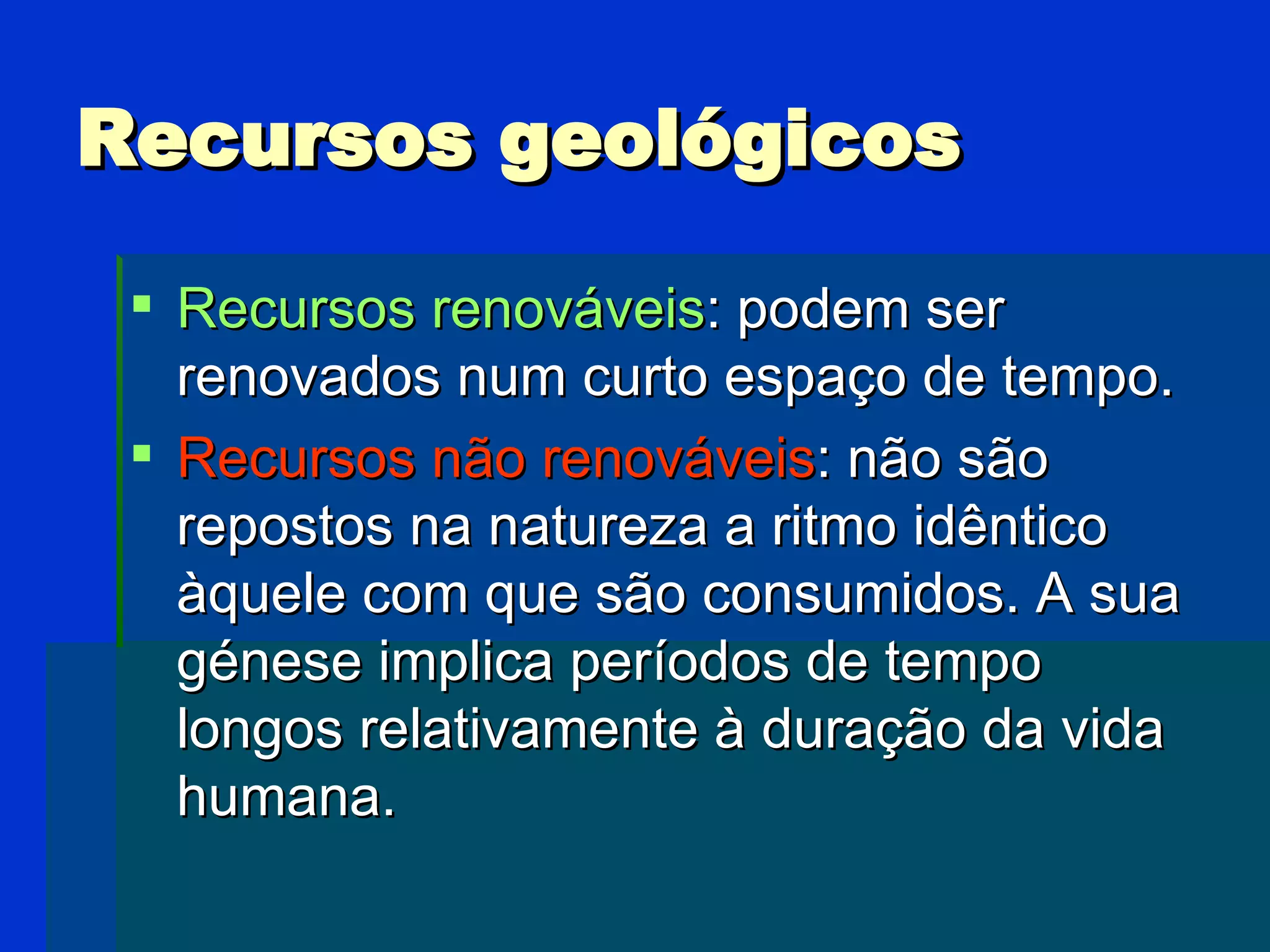 Recursos geológicos

▪ Recursos renováveis: podem ser renovados num curto espaço de tempo.

▪ Recursos não renováveis: não são repostos na natureza a ritmo idêntico àquele com que são consumidos. A sua génese implica períodos de tempo longos relativamente à duração da vida humana.